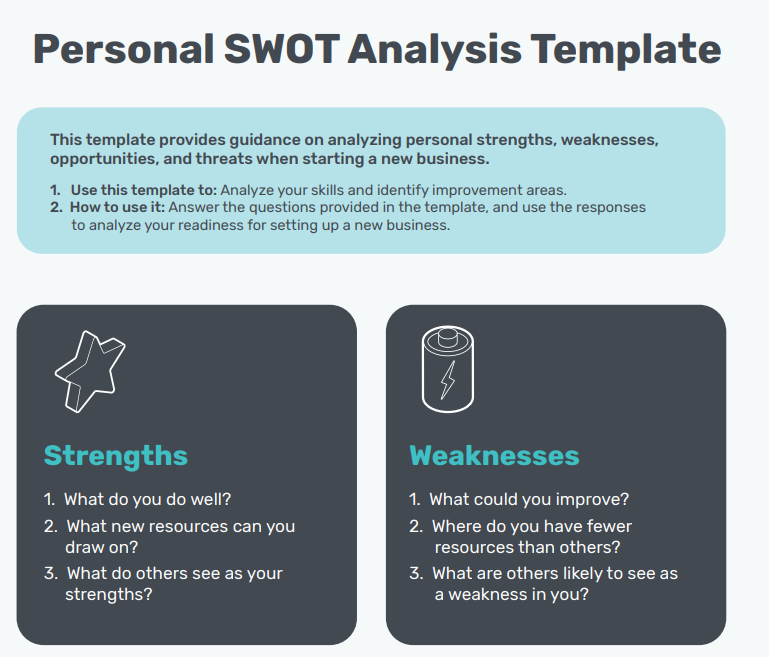 Personal SWOT Analysis Template

This template provides guidance on analyzing personal strengths, weaknesses, opportunities, and threats when starting a new business.

1. Use this template to: Analyze your skills and identify improvement areas.
2. How to use it: Answer the questions provided in the template, and use the responses to analyze your readiness for setting up a new business.

Strengths

1. What do you do well?
2. What new resources can you draw on?
3. What do others see as your strengths?

Weaknesses

1. What could you improve?
2. Where do you have fewer resources than others?
3. What are others likely to see as a weakness in you?